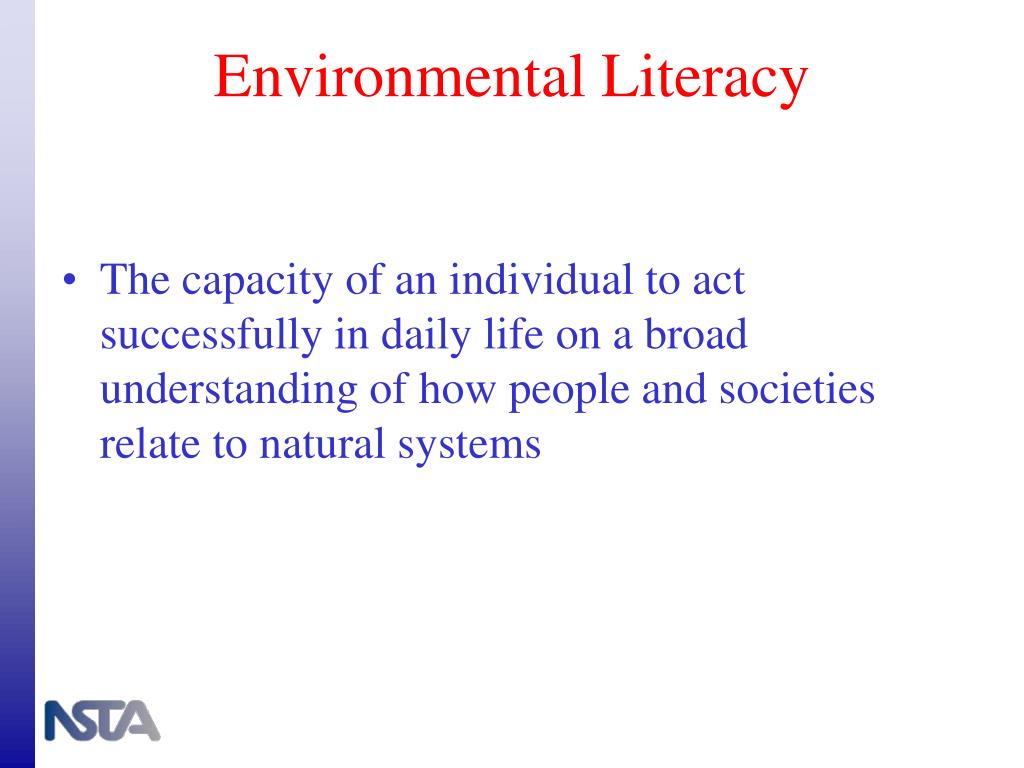 Environmental Literacy

• The capacity of an individual to act successfully in daily life on a broad understanding of how people and societies relate to natural systems

NSTA